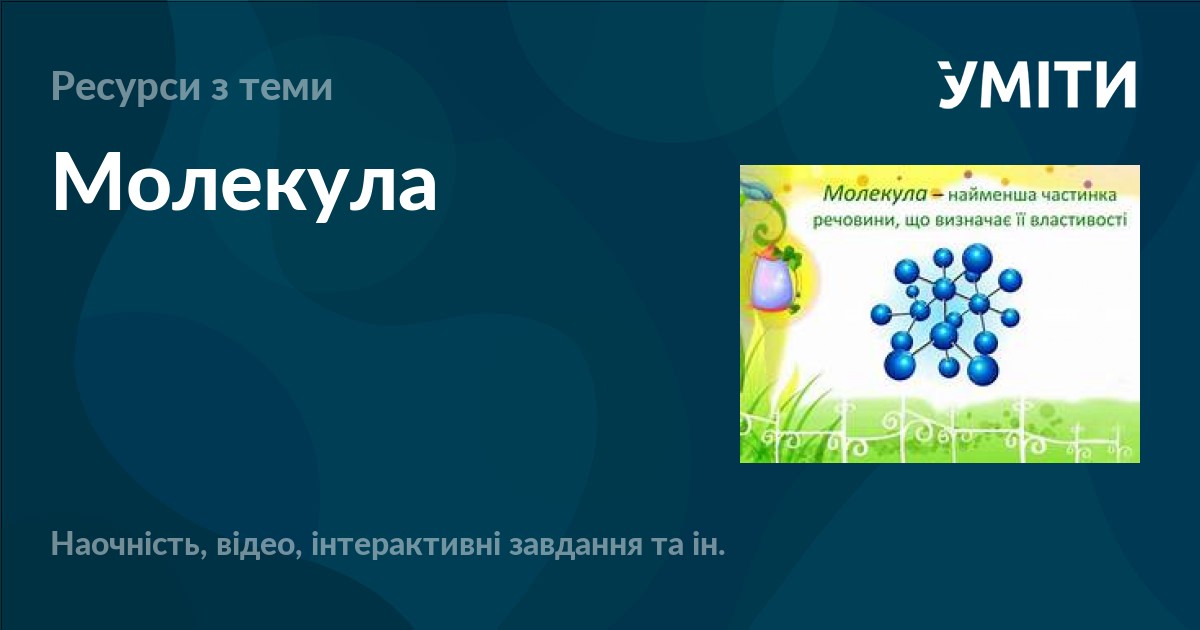 Ресурси з теми

УМІТИ

Молекула

Молекула – найменша частинка речовини, що визначає її властивості

Наочність, відео, інтерактивні завдання та ін.